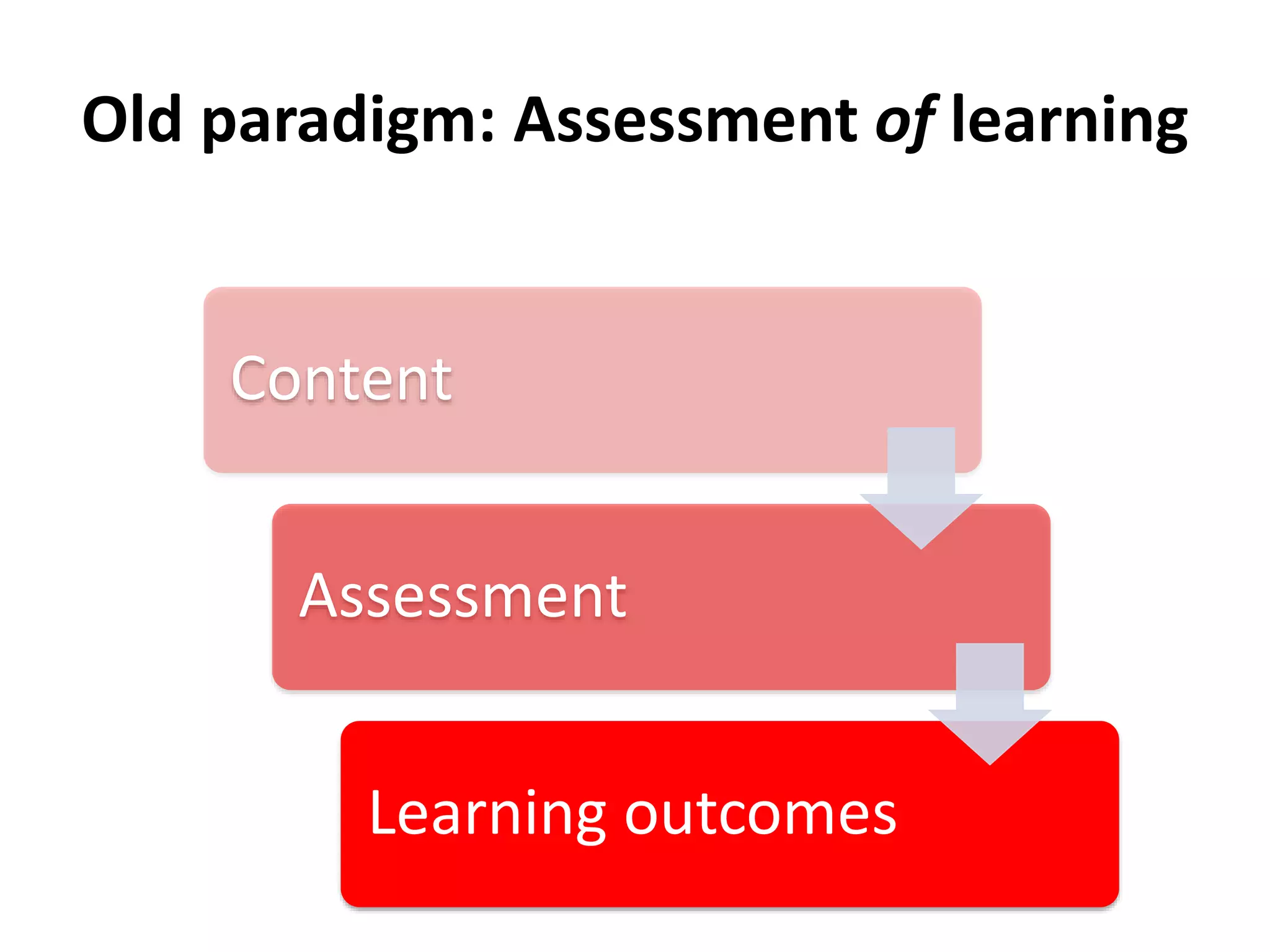 Old paradigm: Assessment of learning

Content

Assessment

Learning outcomes